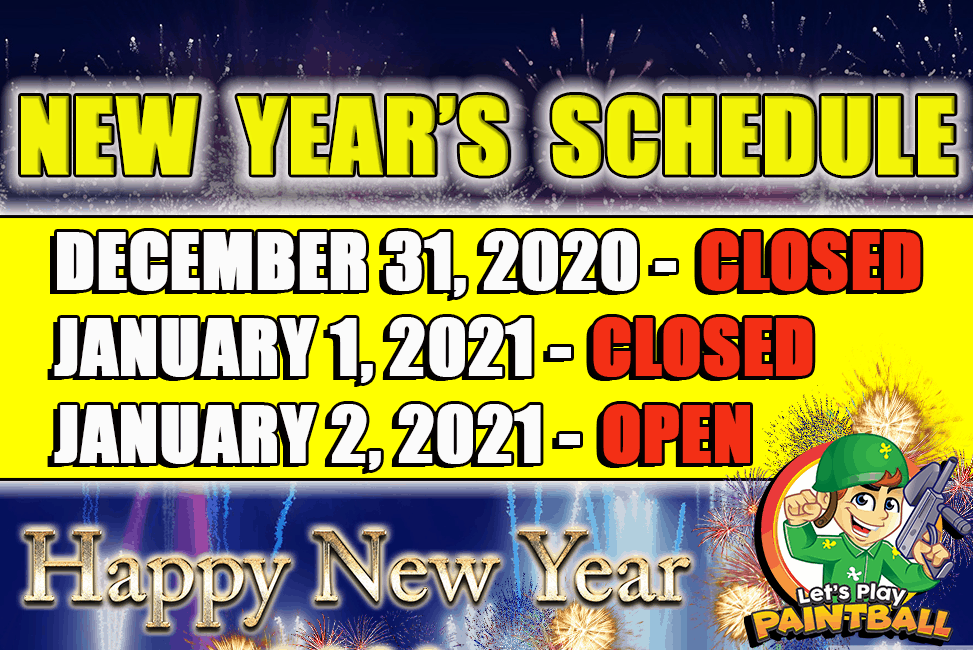 NEW YEAR'S SCHEDULE

DECEMBER 31, 2020 - CLOSED
JANUARY 1, 2021 - CLOSED
JANUARY 2, 2021 - OPEN

Happy New Year

Let's Play PAINTBALL